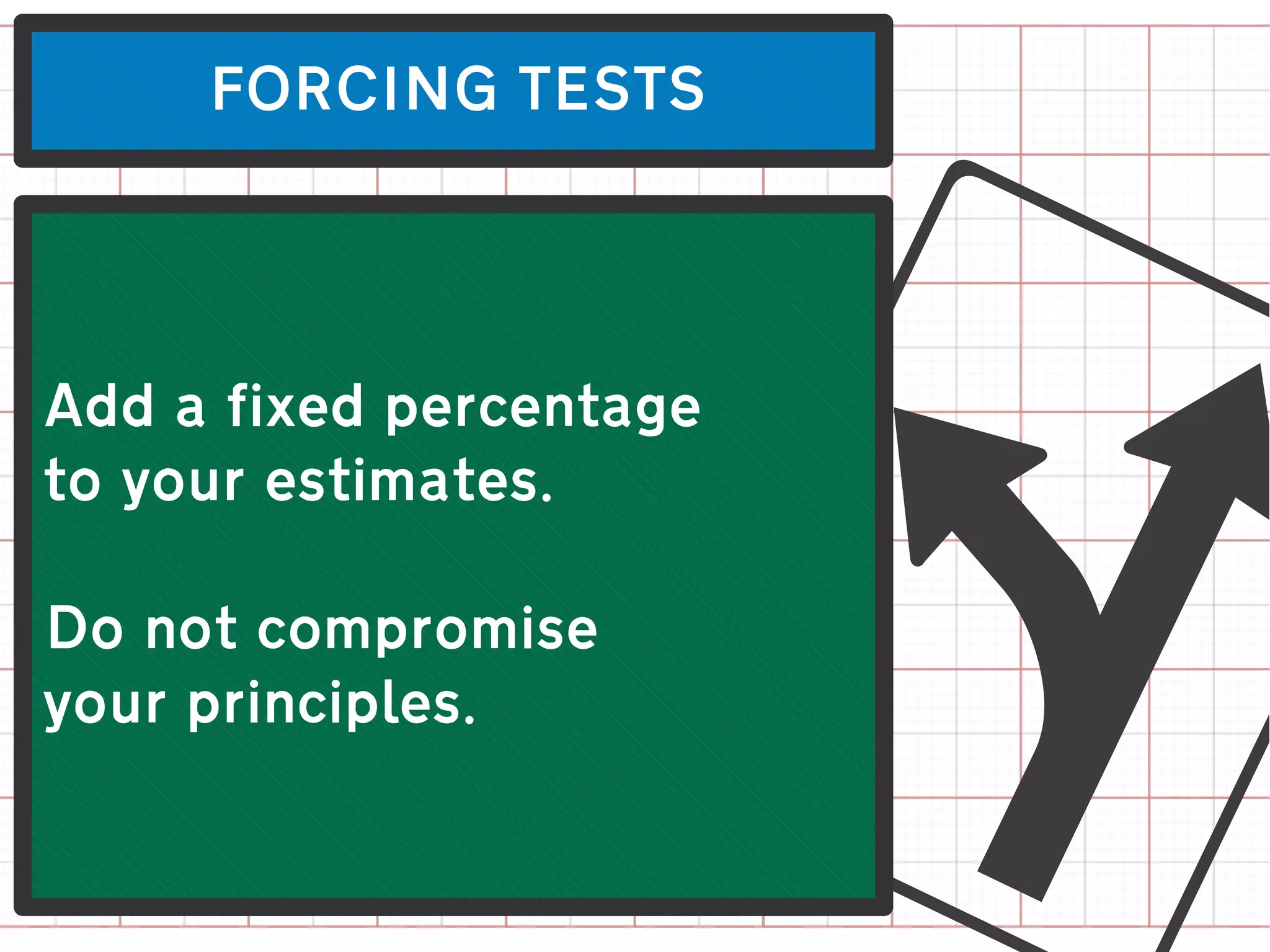 FORCING TESTS

Add a fixed percentage to your estimates.

Do not compromise your principles.